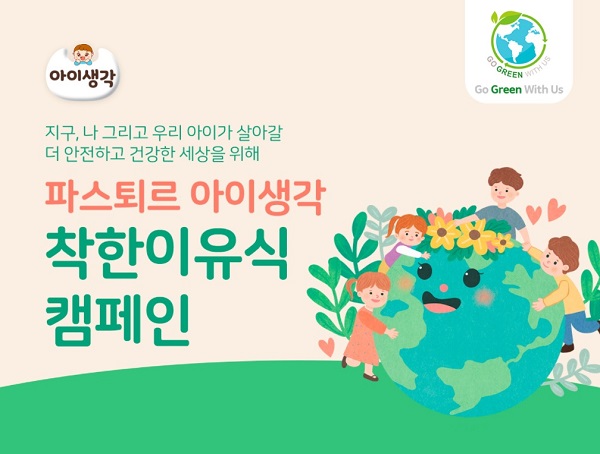 아이생각

GO GREEN WITH US

Go Green With Us

지구, 나 그리고 우리 아이가 살아갈 더 안전하고 건강한 세상을 위해

파스퇴르 아이생각

착한이유식 캠페인